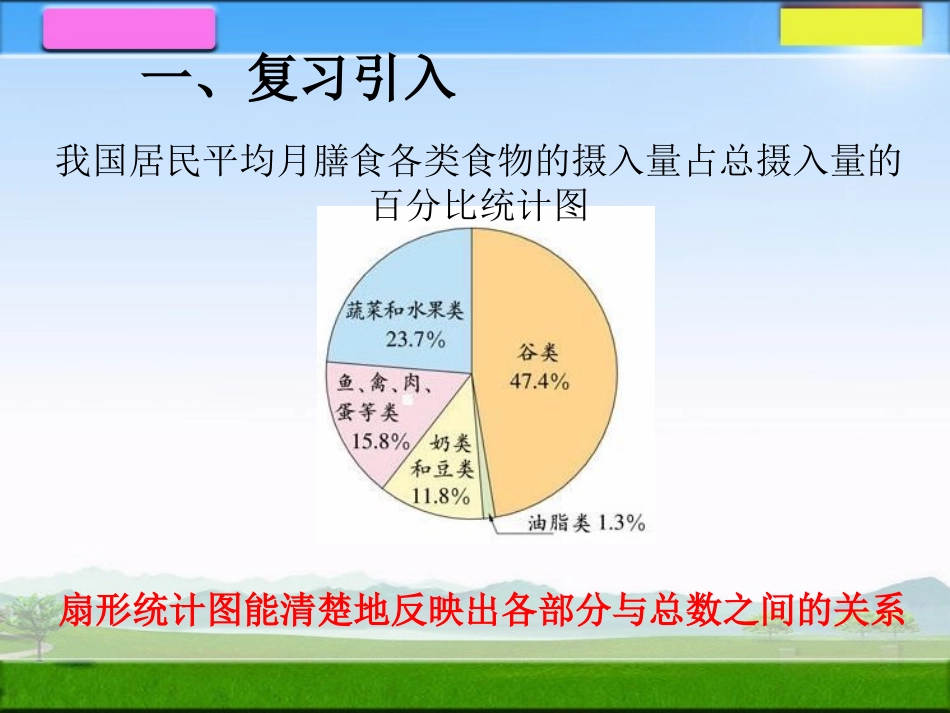 一、复习引入

我国居民平均月膳食各类食物的摄入量占总摄入量的百分比统计图

蔬菜和水果类
23.7%

谷类
47.4%

鱼、禽、肉、蛋等类
15.8%

奶类和豆类
11.8%

油脂类 1.3%

扇形统计图能清楚地反映出各部分与总数之间的关系